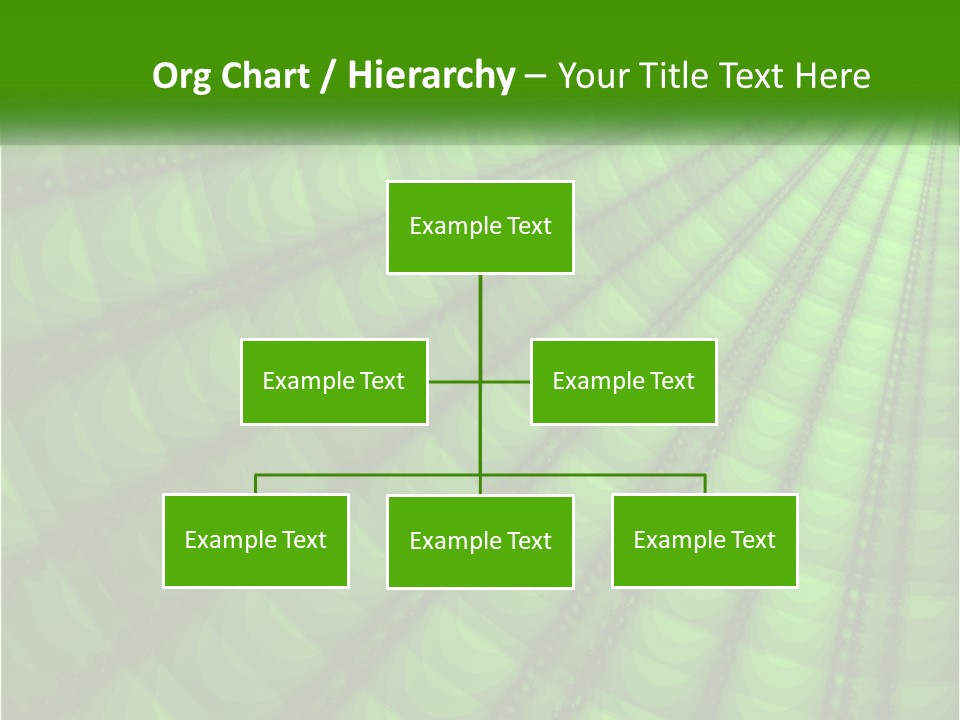 Org Chart / Hierarchy – Your Title Text Here

Example Text

Example Text

Example Text

Example Text

Example Text

Example Text